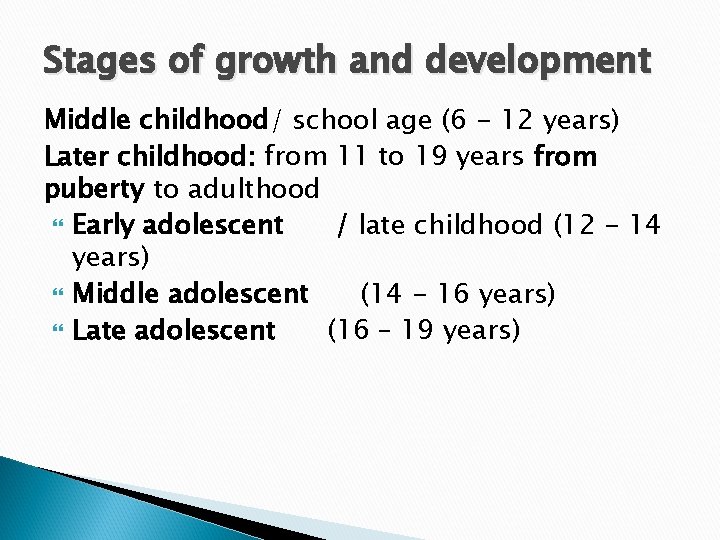 Stages of growth and development

Middle childhood/ school age (6 - 12 years)

Later childhood: from 11 to 19 years from puberty to adulthood

Early adolescent / late childhood (12 - 14 years)

Middle adolescent (14 - 16 years)

Late adolescent (16 – 19 years)